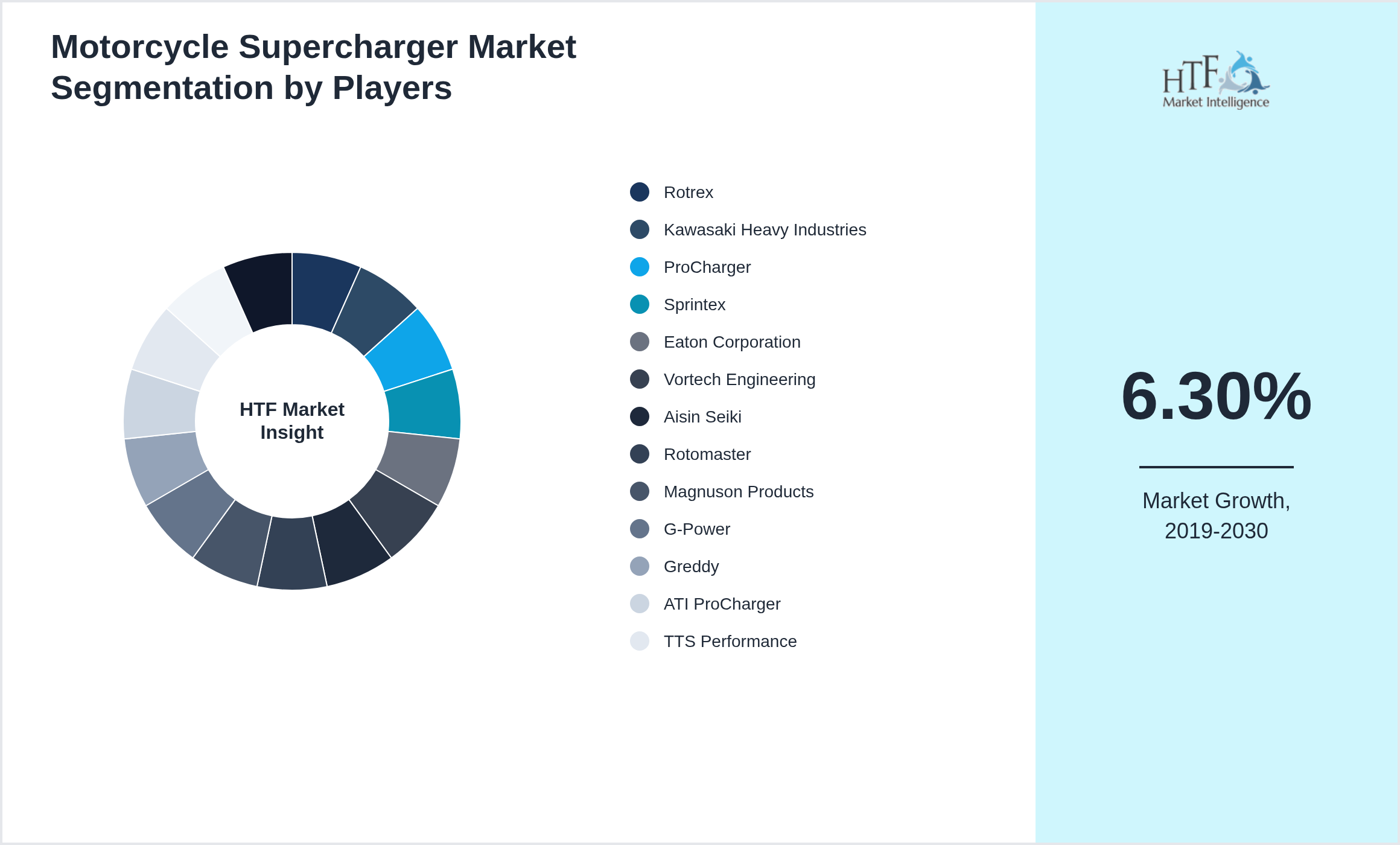 Motorcycle Supercharger Market Segmentation by Players

HTF Market Insight

Rotrex
Kawasaki Heavy Industries
ProCharger
Sprintex
Eaton Corporation
Vortech Engineering
Aisin Seiki
Rotomaster
Magnuson Products
G-Power
Greddy
ATI ProCharger
TTS Performance

HTF Market Intelligence

6.30%

Market Growth, 2019-2030